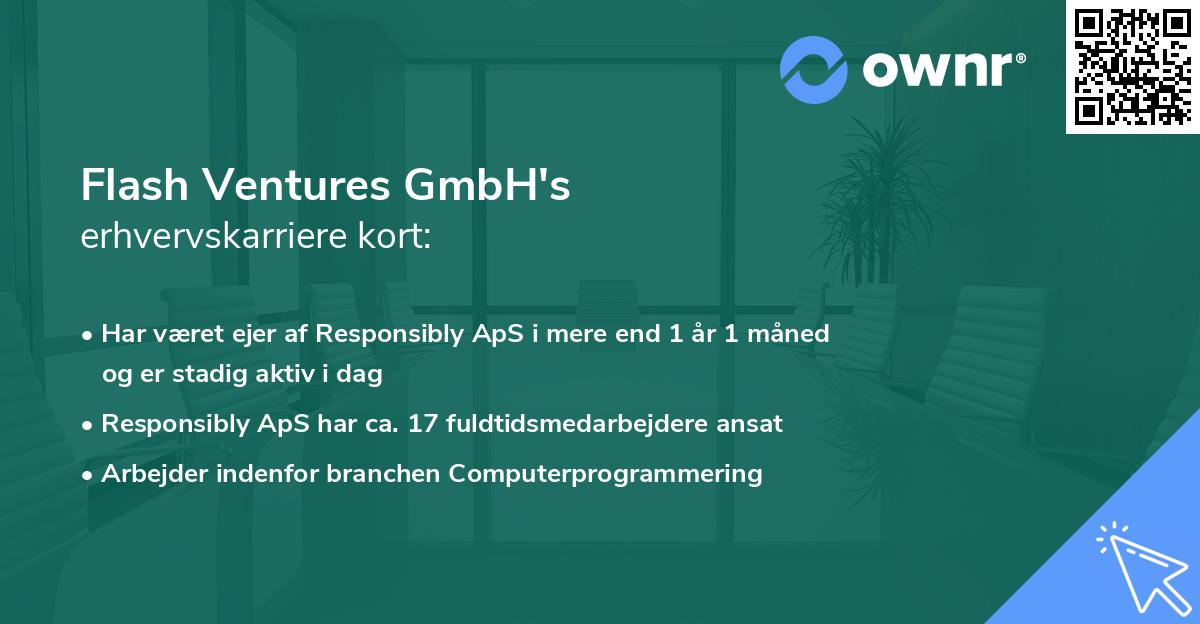 ownr®

Flash Ventures GmbH's
erhvervskarriere kort:

• Har været ejer af Responsibly ApS i mere end 1 år 1 måned og er stadig aktiv i dag
• Responsibly ApS har ca. 17 fuldtidsmedarbejdere ansat
• Arbejder indenfor branchen Computerprogrammering